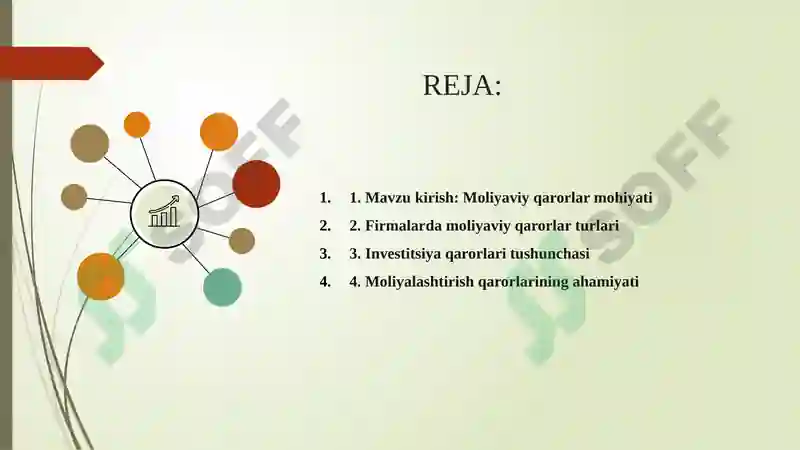 REJA:

1. 1. Mavzu kirish: Moliyaviy qarorlar mohiyati
2. 2. Firmalarda moliyaviy qarorlar turlari
3. 3. Investitsiya qarorlari tushunchasi
4. 4. Moliyalashtirish qarorlarining ahamiyati

SOFF SOFF